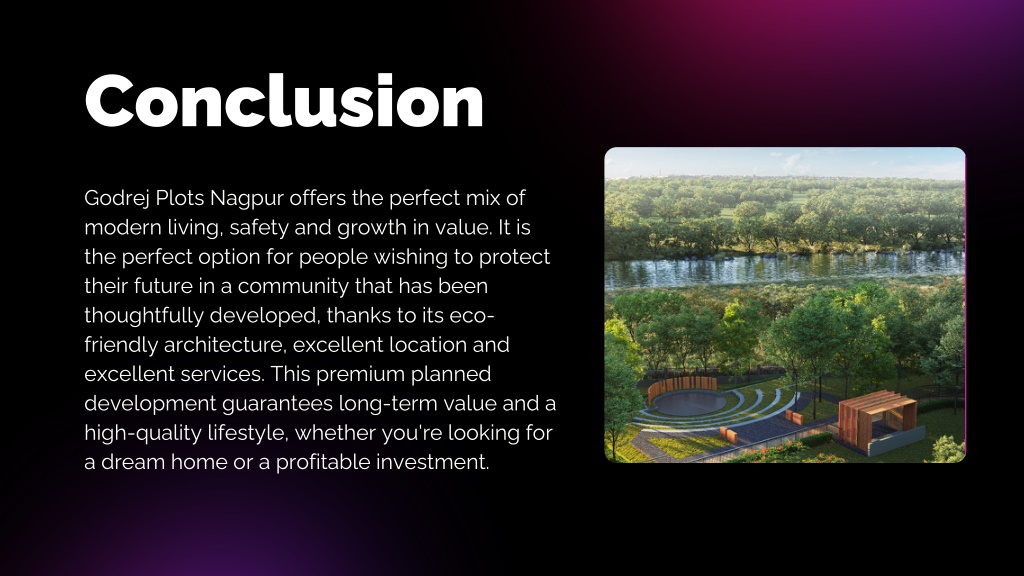 Conclusion

Godrej Plots Nagpur offers the perfect mix of modern living, safety and growth in value. It is the perfect option for people wishing to protect their future in a community that has been thoughtfully developed, thanks to its eco-friendly architecture, excellent location and excellent services. This premium planned development guarantees long-term value and a high-quality lifestyle, whether you're looking for a dream home or a profitable investment.